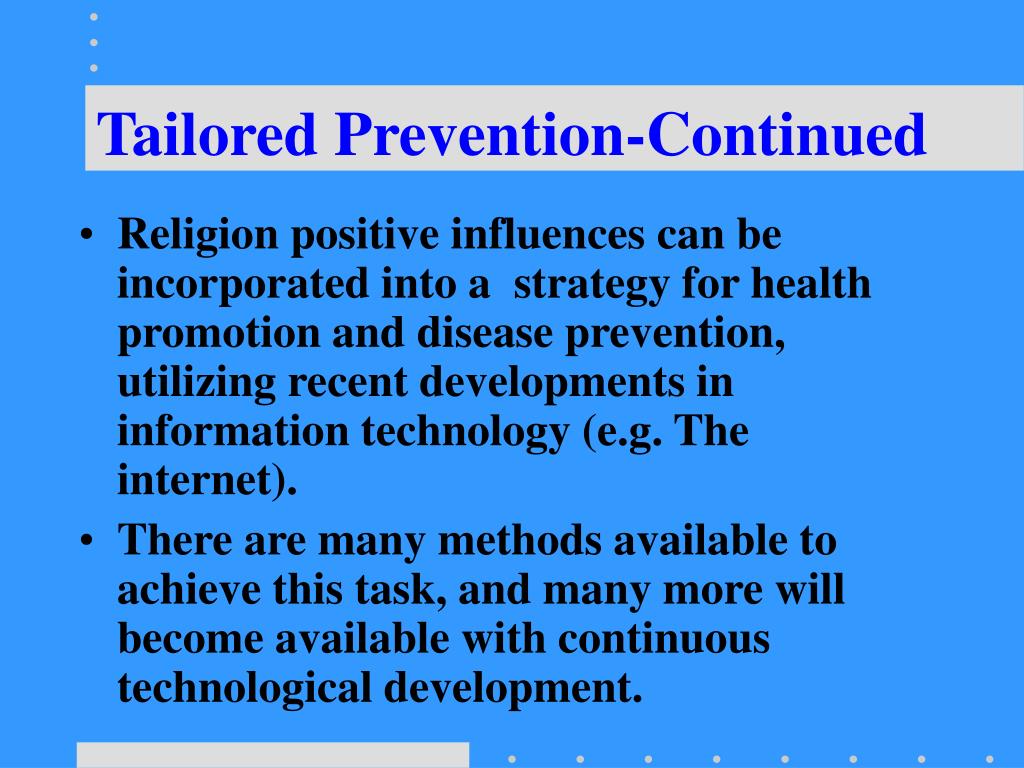 Tailored Prevention-Continued

• Religion positive influences can be incorporated into a strategy for health promotion and disease prevention, utilizing recent developments in information technology (e.g. The internet).

• There are many methods available to achieve this task, and many more will become available with continuous technological development.